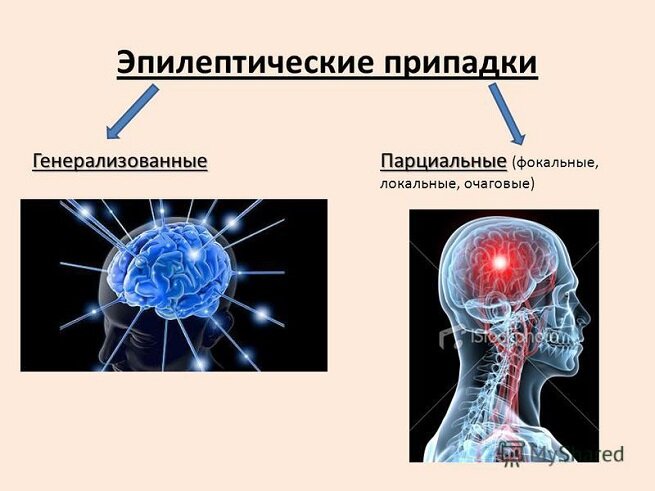 Эпилептические припадки

Генерализованные

Парциальные (фокальные, локальные, очаговые)

iStockphoto

MyShared